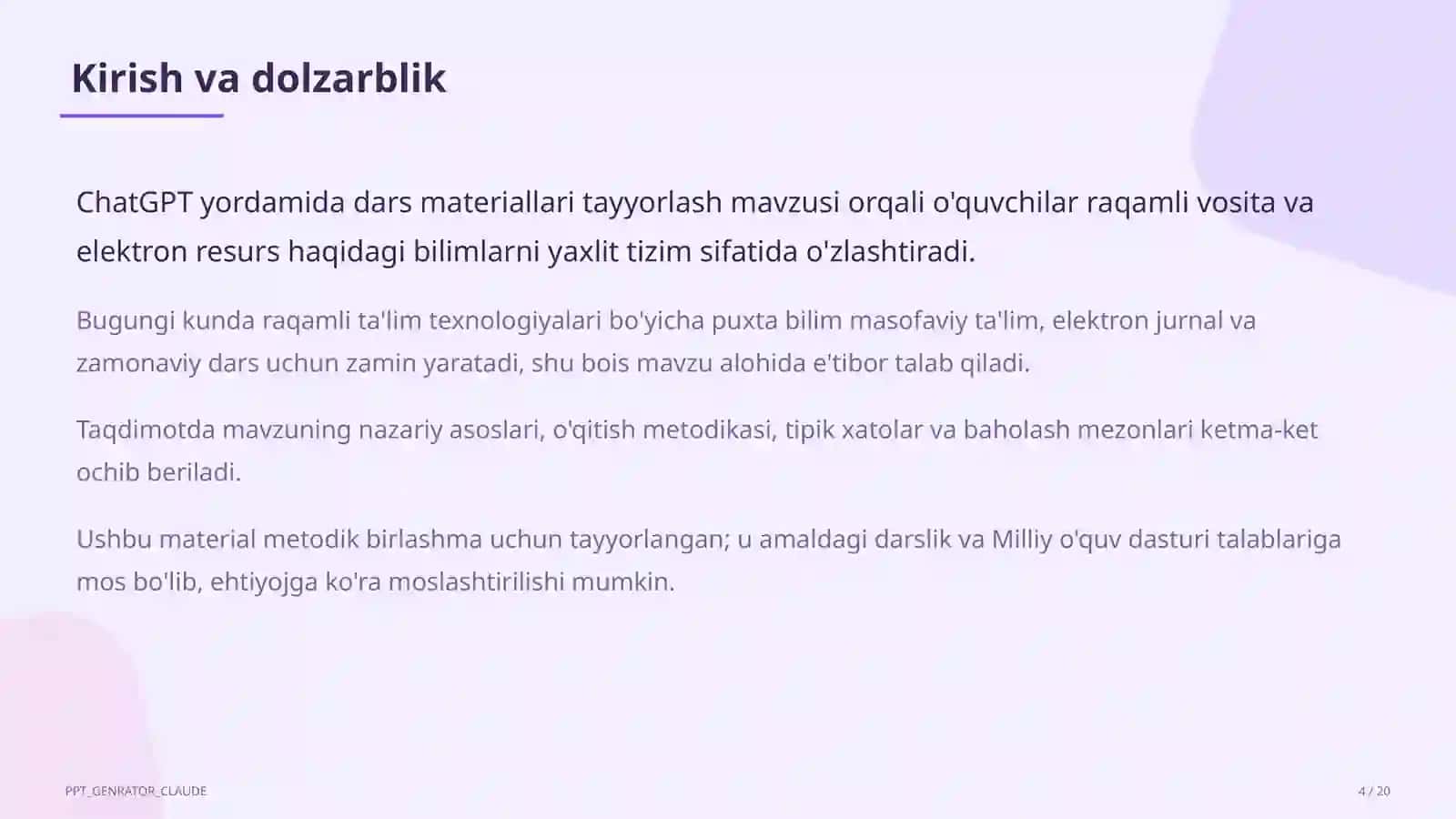 Kirish va dolzarblik

ChatGPT yordamida dars materiallari tayyorlash mavzusi orqali o'quvchilar raqamli vosita va elektron resurs haqidagi bilimlarni yaxlit tizim sifatida o'zlashtiradi.

Bugungi kunda raqamli ta'lim texnologiyalari bo'yicha puxta bilim masofaviy ta'lim, elektron jurnal va zamonaviy dars uchun zamin yaratadi, shu bois mavzu alohida e'tibor talab qiladi.

Taqdimotda mavzuning nazariy asoslari, o'qitish metodikasi, tipik xatolar va baholash mezonlari ketma-ket ochib beriladi.

Ushbu material metodik birlashma uchun tayyorlangan; u amaldagi darslik va Milliy o'quv dasturi talablariga mos bo'lib, ehtiyojga ko'ra moslashtirilishi mumkin.

PPT_GENRATOR_CLAUDE

4 / 20